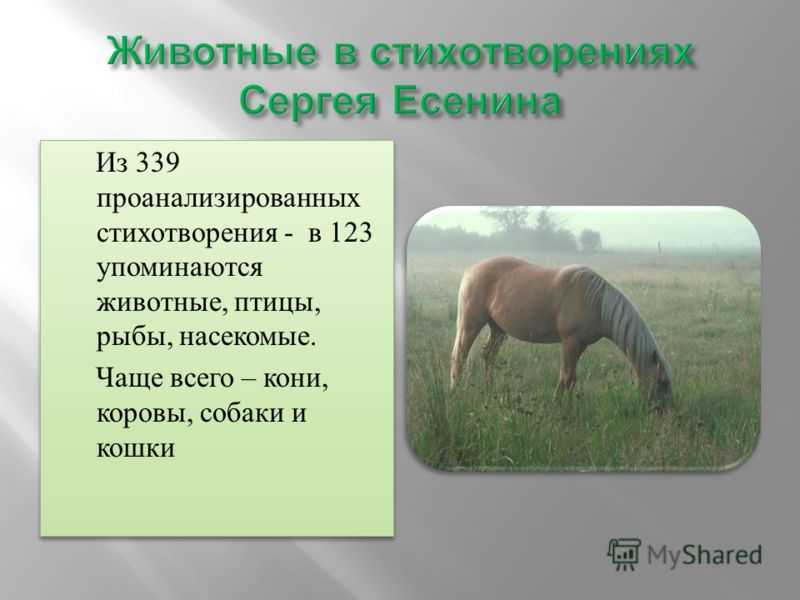 Животные в стихотворениях Сергея Есенина

Из 339 проанализированных стихотворения - в 123 упоминаются животные, птицы, рыбы, насекомые.

Чаще всего – кони, коровы, собаки и кошки

MyShared